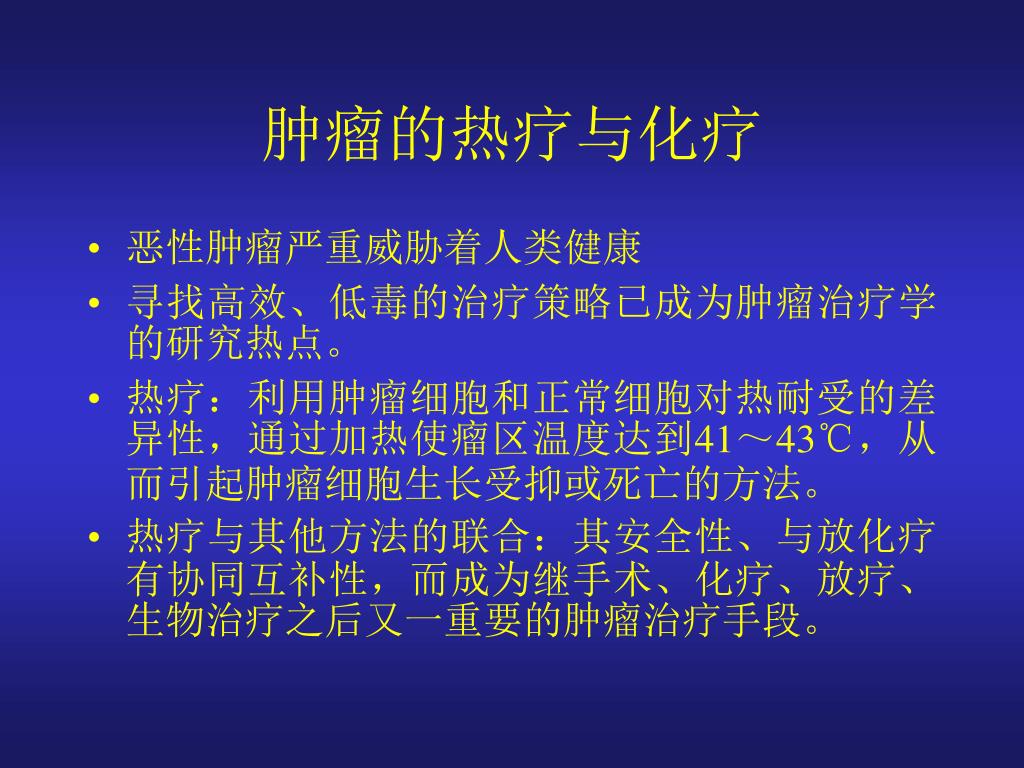 肿瘤的热疗与化疗

• 恶性肿瘤严重威胁着人类健康

• 寻找高效、低毒的治疗策略已成为肿瘤治疗学的研究热点。

• 热疗：利用肿瘤细胞和正常细胞对热耐受的差异性，通过加热使瘤区温度达到41～43℃，从而引起肿瘤细胞生长受抑或死亡的方法。

• 热疗与其他方法的联合：其安全性、与放化疗有协同互补性，而成为继手术、化疗、放疗、生物治疗之后又一重要的肿瘤治疗手段。